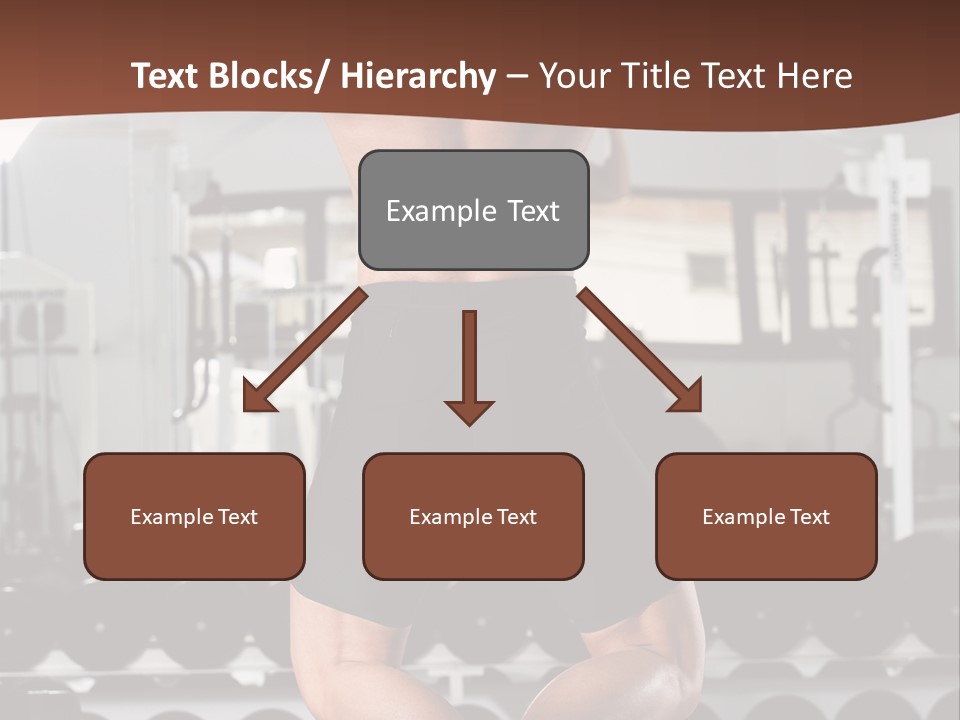 Text Blocks/ Hierarchy – Your Title Text Here

Example Text

Example Text

Example Text

Example Text